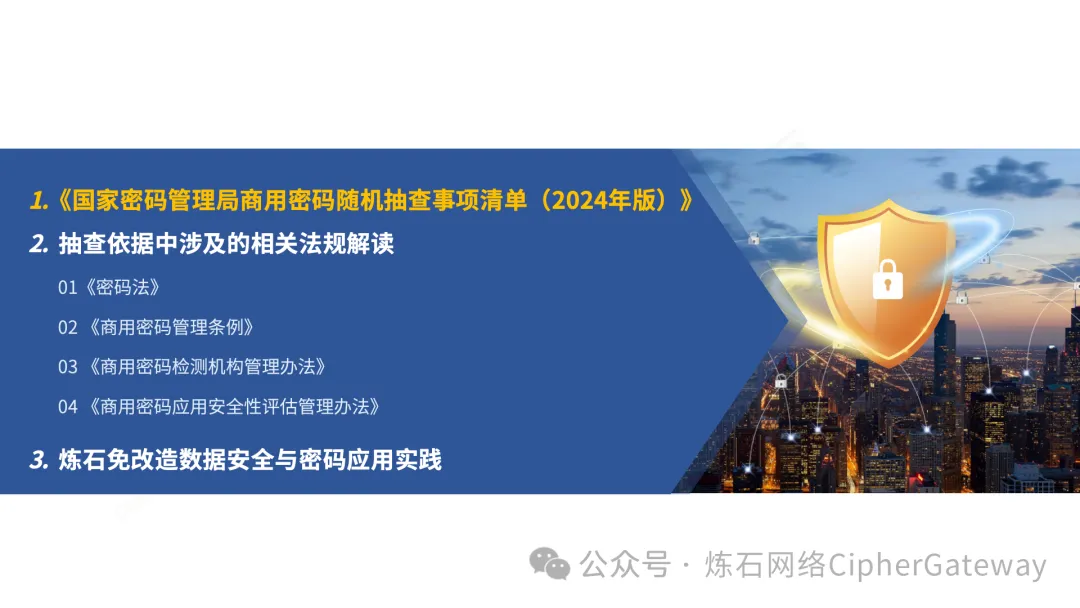 1.《国家密码管理局商用密码随机抽查事项清单（2024年版）》

2. 抽查依据中涉及的相关法规解读

01《密码法》

02 《商用密码管理条例》

03 《商用密码检测机构管理办法》

04 《商用密码应用安全性评估管理办法》

3. 炼石免改造数据安全与密码应用实践

公众号 · 炼石网络CipherGateway